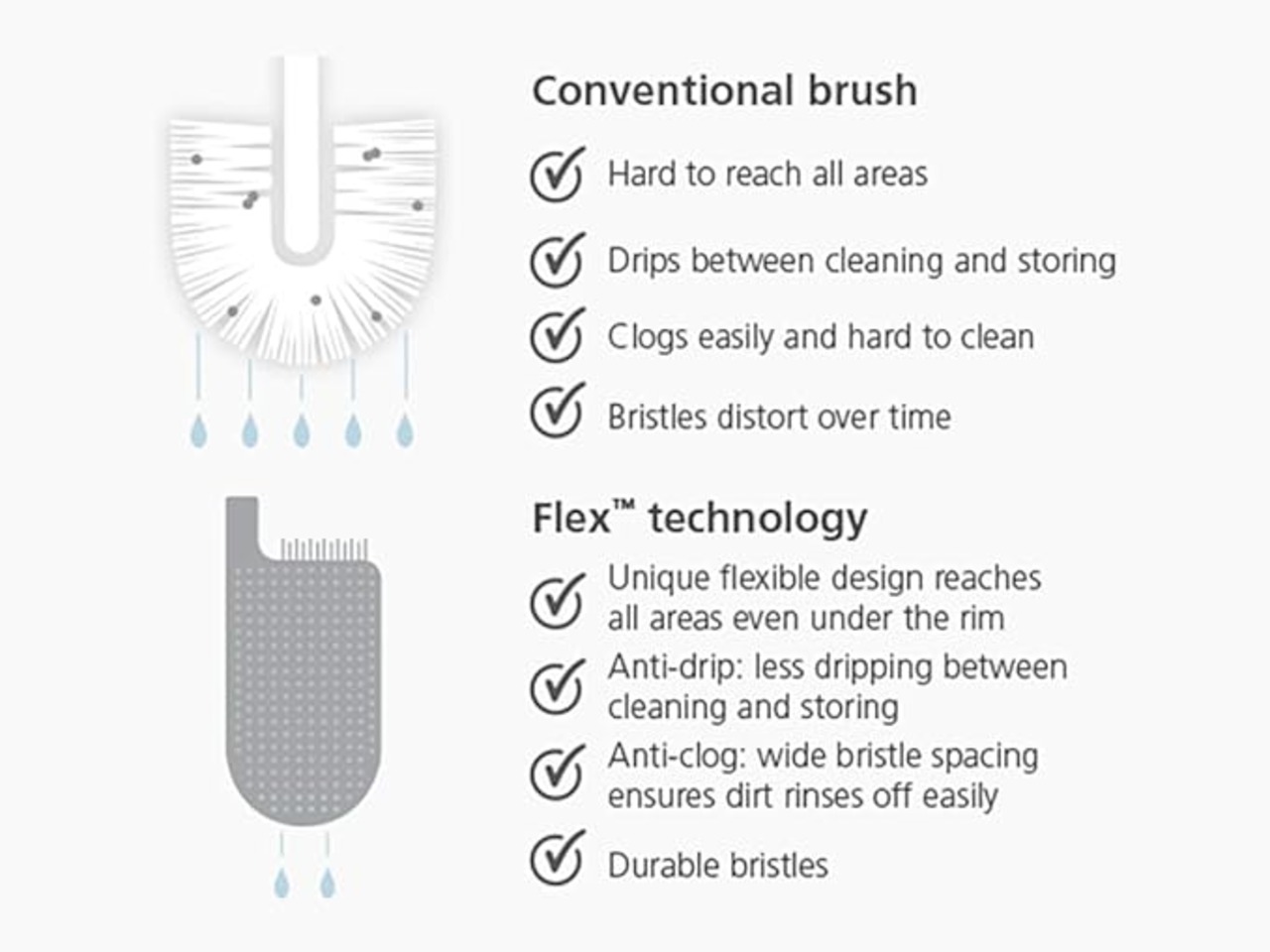 Conventional brush

Hard to reach all areas

Drips between cleaning and storing

Clogs easily and hard to clean

Bristles distort over time

Flex™ technology

Unique flexible design reaches all areas even under the rim

Anti-drip: less dripping between cleaning and storing

Anti-clog: wide bristle spacing ensures dirt rinses off easily

Durable bristles